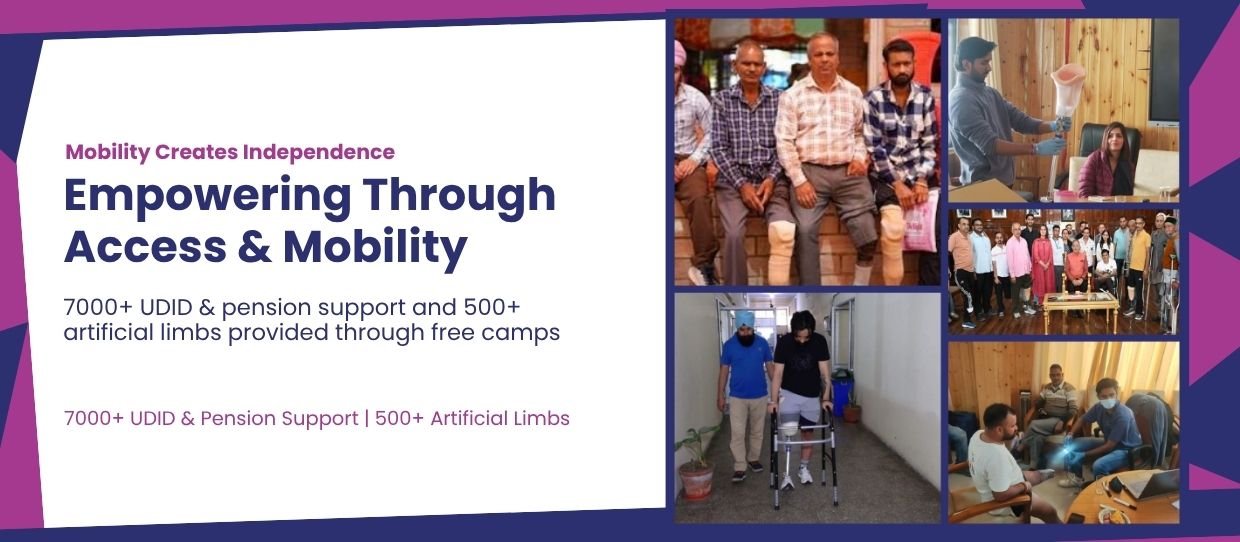 Mobility Creates Independence

Empowering Through Access & Mobility

7000+ UDID & pension support and 500+ artificial limbs provided through free camps

7000+ UDID & Pension Support | 500+ Artificial Limbs